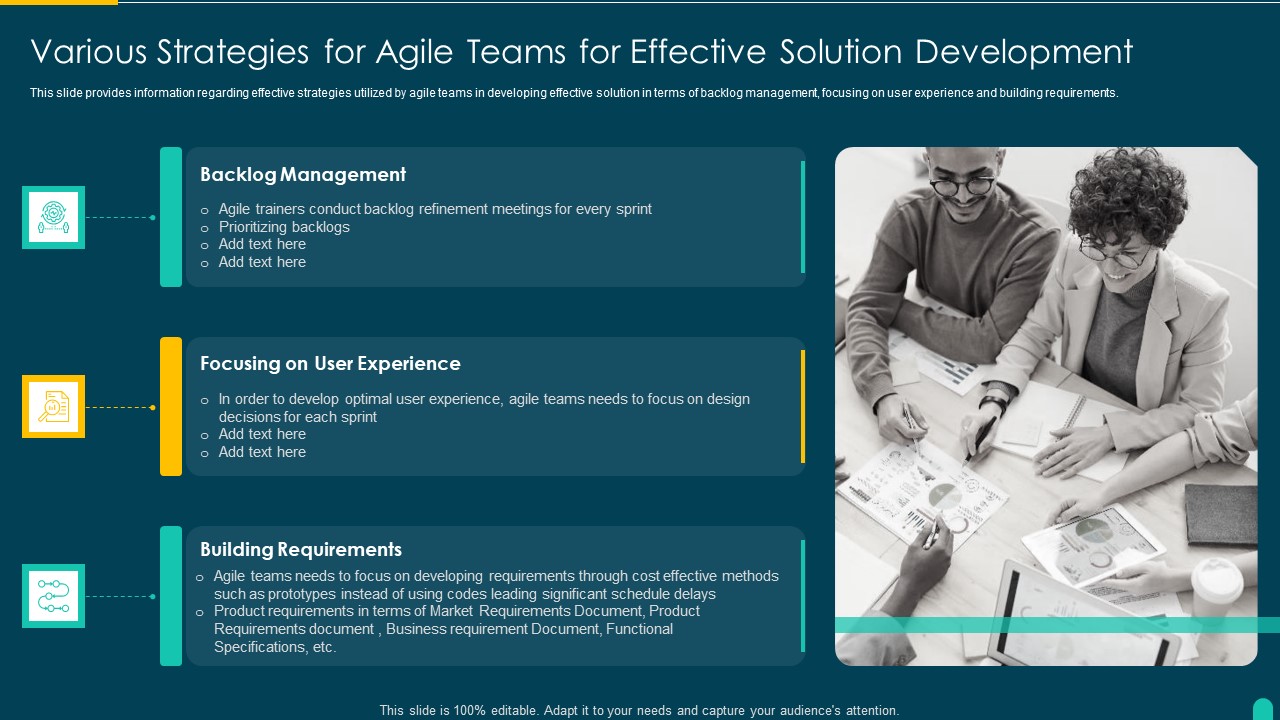 Various Strategies for Agile Teams for Effective Solution Development

This slide provides information regarding effective strategies utilized by agile teams in developing effective solution in terms of backlog management, focusing on user experience and building requirements.

Backlog Management

o Agile trainers conduct backlog refinement meetings for every sprint
o Prioritizing backlogs
o Add text here
o Add text here

Focusing on User Experience

o In order to develop optimal user experience, agile teams needs to focus on design decisions for each sprint
o Add text here
o Add text here

Building Requirements

o Agile teams needs to focus on developing requirements through cost effective methods such as prototypes instead of using codes leading significant schedule delays
o Product requirements in terms of Market Requirements Document, Product Requirements document , Business requirement Document, Functional Specifications, etc.

This slide is 100% editable. Adapt it to your needs and capture your audience's attention.